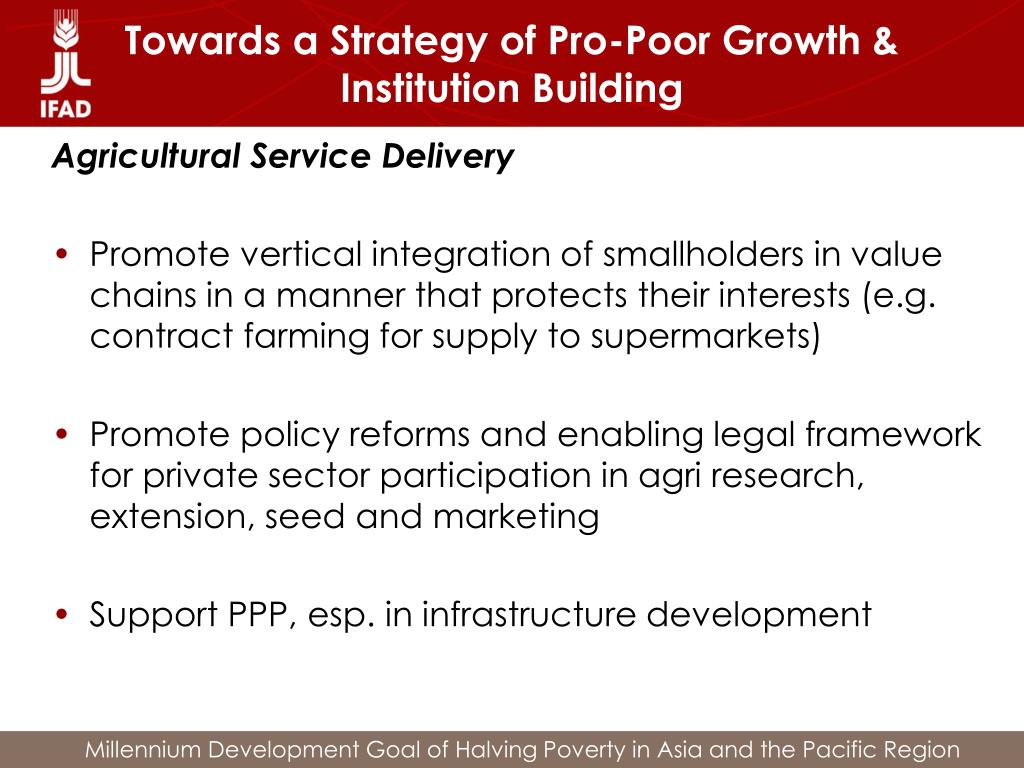 IFAD

Towards a Strategy of Pro-Poor Growth & Institution Building

Agricultural Service Delivery

• Promote vertical integration of smallholders in value chains in a manner that protects their interests (e.g. contract farming for supply to supermarkets)

• Promote policy reforms and enabling legal framework for private sector participation in agri research, extension, seed and marketing

• Support PPP, esp. in infrastructure development

Millennium Development Goal of Halving Poverty in Asia and the Pacific Region